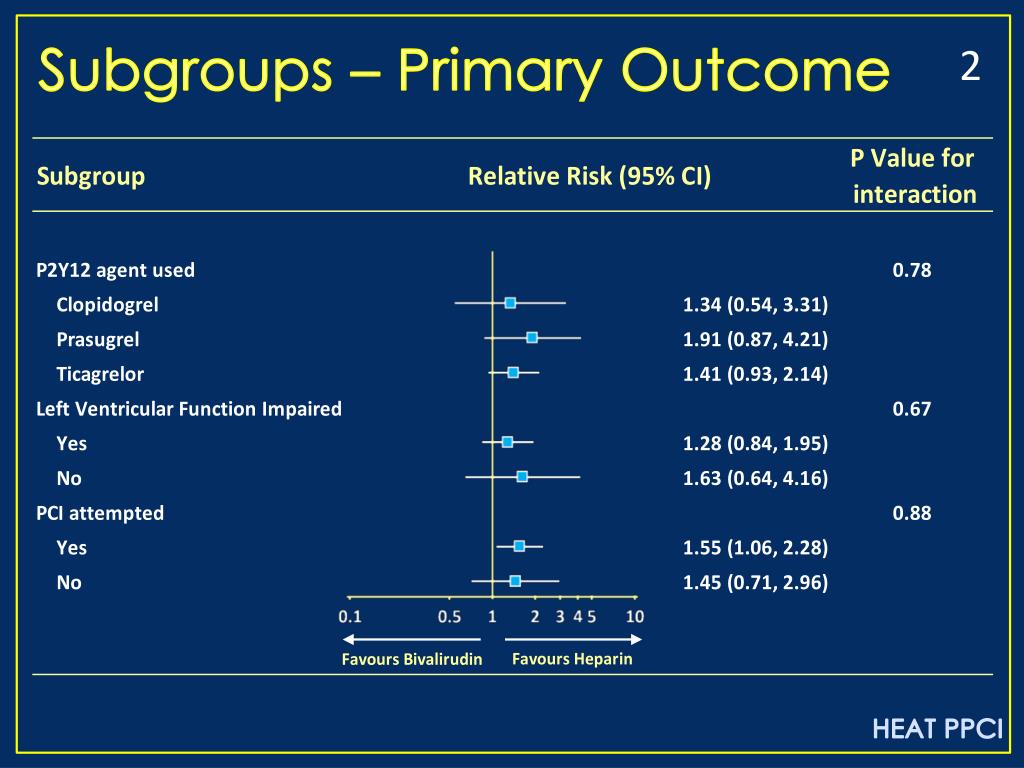 Subgroups – Primary Outcome

2

| Subgroup | Relative Risk (95% CI) | P Value for interaction |
|---|---|---|
| P2Y12 agent used | | 0.78 |
| Clopidogrel | 1.34 (0.54, 3.31) | |
| Prasugrel | 1.91 (0.87, 4.21) | |
| Ticagrelor | 1.41 (0.93, 2.14) | |
| Left Ventricular Function Impaired | | 0.67 |
| Yes | 1.28 (0.84, 1.95) | |
| No | 1.63 (0.64, 4.16) | |
| PCI attempted | | 0.88 |
| Yes | 1.55 (1.06, 2.28) | |
| No | 1.45 (0.71, 2.96) | |

0.1 0.5 1 2 3 4 5 10

Favours Bivalirudin Favours Heparin

HEAT PPCI